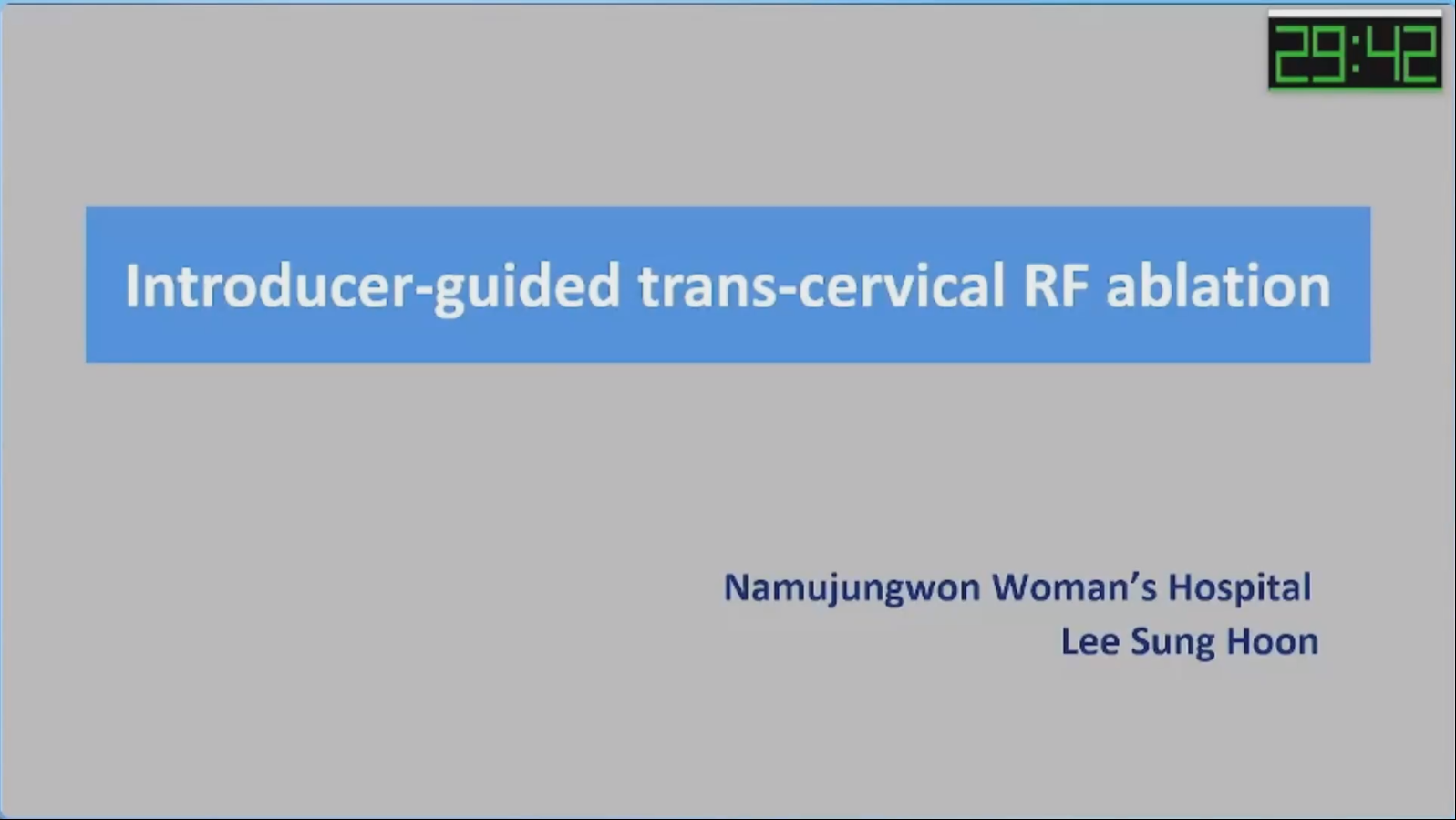 29:42

Introducer-guided trans-cervical RF ablation

Namujungwon Woman's Hospital
Lee Sung Hoon